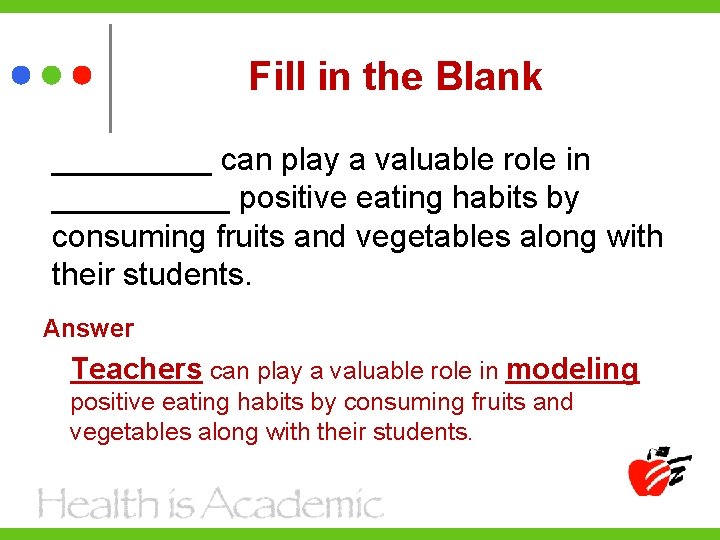 Fill in the Blank

_________ can play a valuable role in __________ positive eating habits by consuming fruits and vegetables along with their students.

Answer

Teachers can play a valuable role in modeling positive eating habits by consuming fruits and vegetables along with their students.

Health is Academic